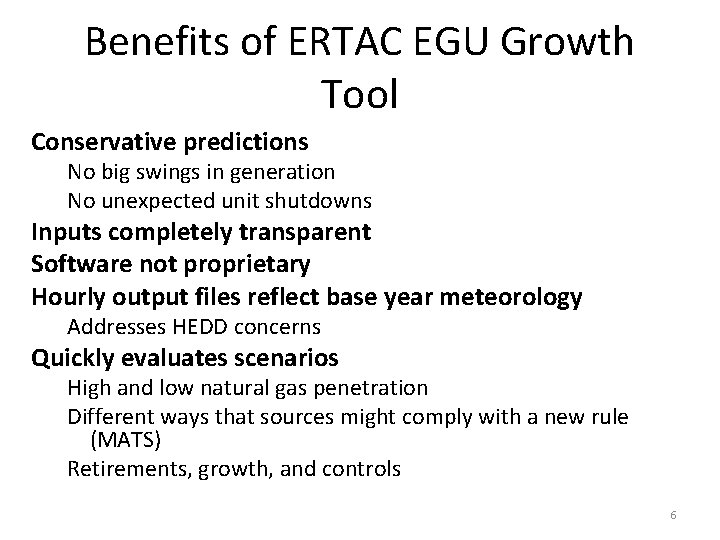 Benefits of ERTAC EGU Growth Tool

Conservative predictions

No big swings in generation

No unexpected unit shutdowns

Inputs completely transparent

Software not proprietary

Hourly output files reflect base year meteorology

Addresses HEDD concerns

Quickly evaluates scenarios

High and low natural gas penetration

Different ways that sources might comply with a new rule (MATS)

Retirements, growth, and controls

6